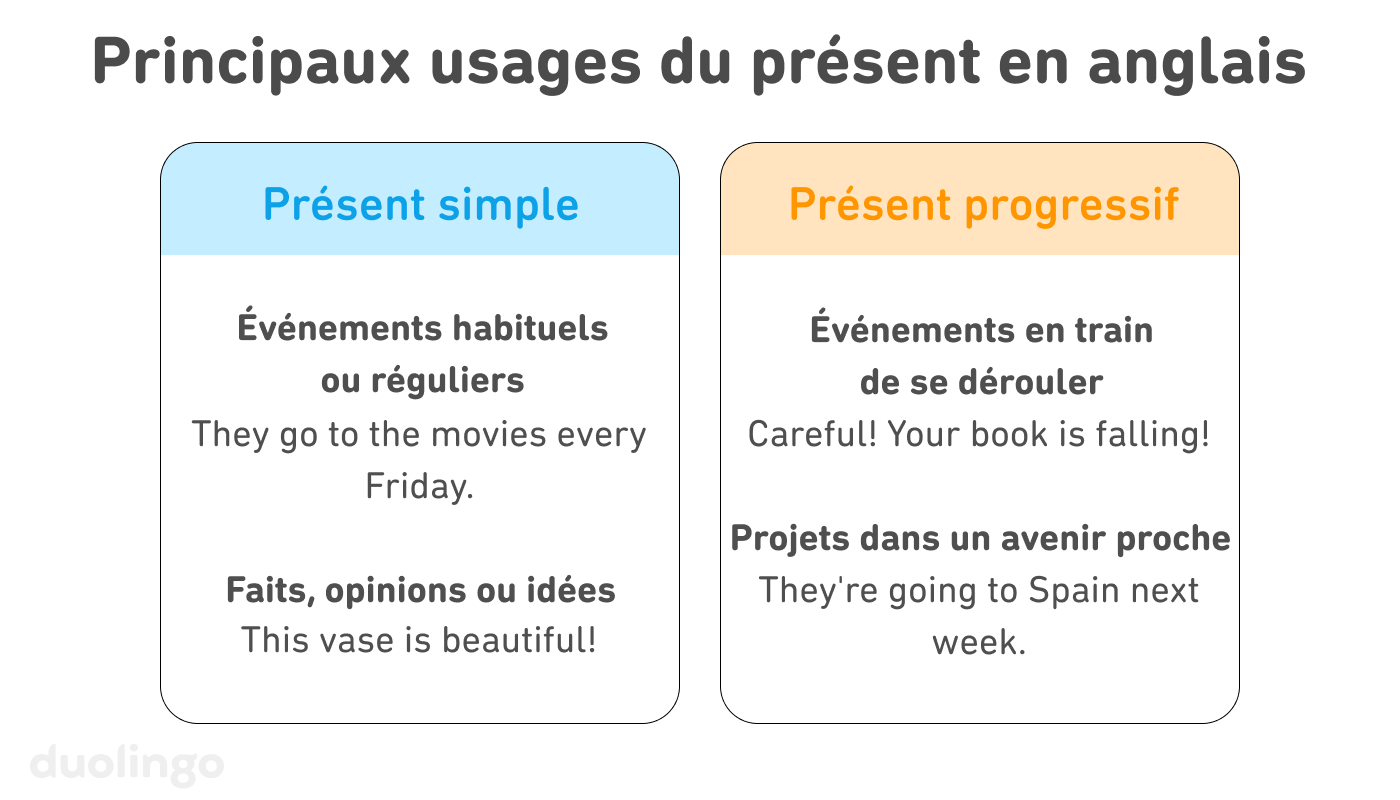 Principaux usages du présent en anglais

Présent simple

Événements habituels ou réguliers
They go to the movies every Friday.

Faits, opinions ou idées
This vase is beautiful!

Présent progressif

Événements en train de se dérouler
Careful! Your book is falling!

Projets dans un avenir proche
They're going to Spain next week.

duolingo